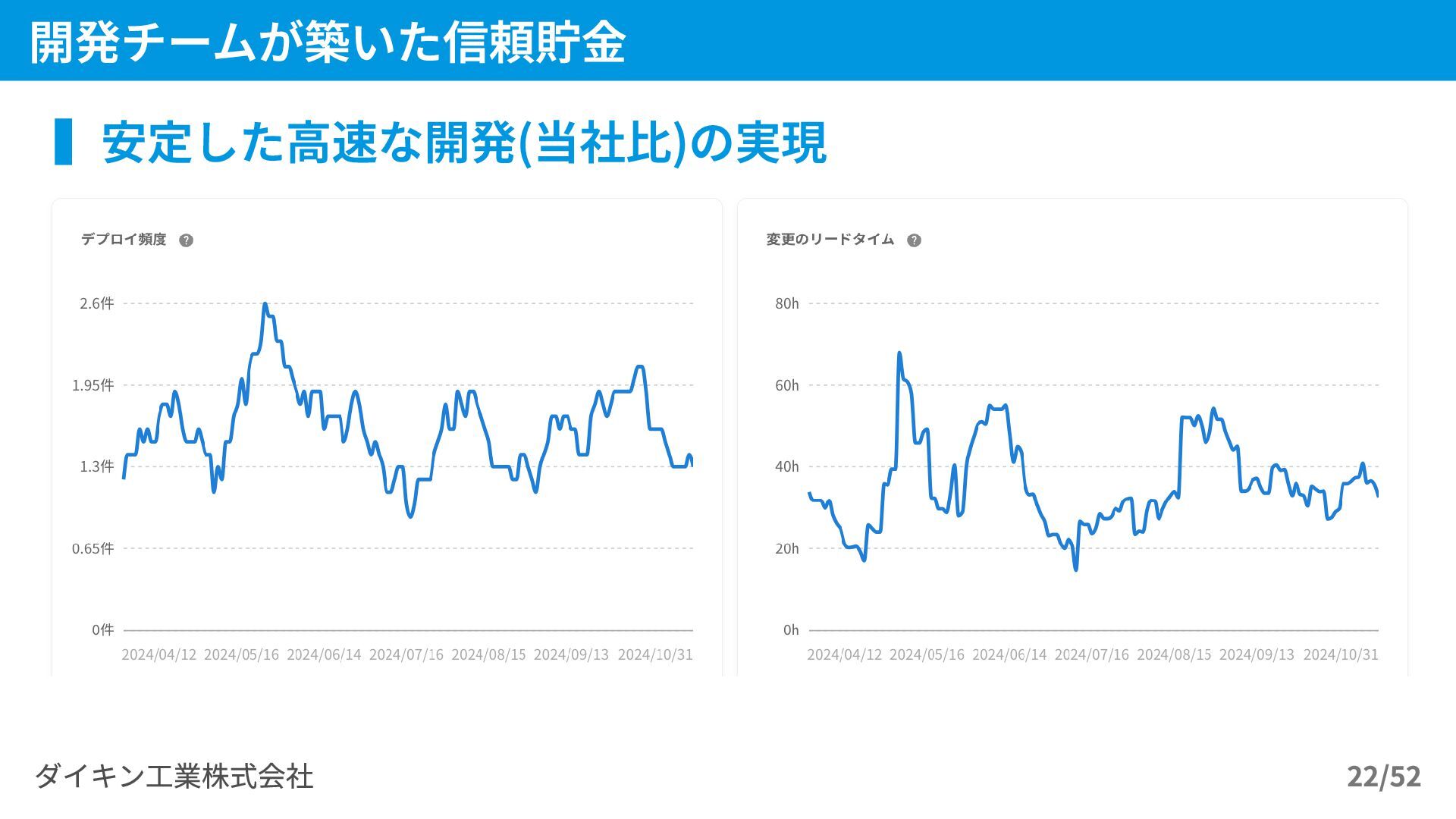 開発チームが築いた信頼貯金

安定した高速な開発(当社比)の実現

デプロイ頻度 ?

2.6件
1.95件
1.3件
0.65件
0件

2024/04/12 2024/05/16 2024/06/14 2024/07/16 2024/08/15 2024/09/13 2024/10/31

変更のリードタイム ?

80h
60h
40h
20h
0h

2024/04/12 2024/05/16 2024/06/14 2024/07/16 2024/08/15 2024/09/13 2024/10/31

ダイキン工業株式会社

22/52